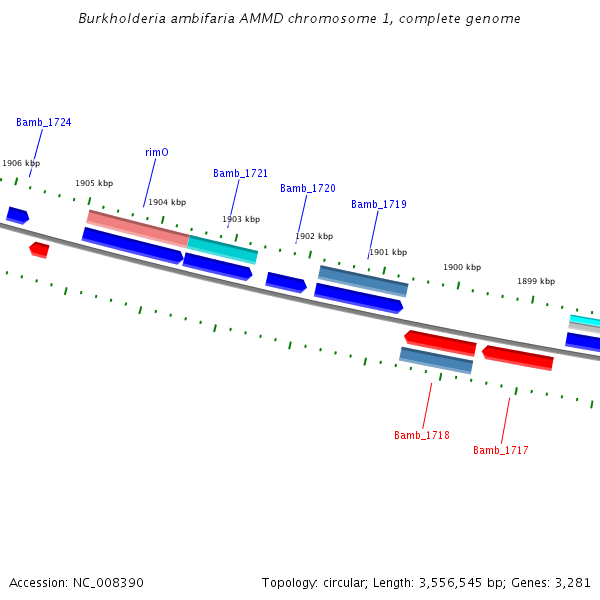 Burkholderia ambifaria AMMD chromosome 1, complete genome

Bamb_1724
1906 kbp
rimO
1905 kbp
Bamb_1721
1904 kbp
Bamb_1720
1903 kbp
Bamb_1719
1902 kbp
1901 kbp
1900 kbp
1899 kbp

Bamb_1718
Bamb_1717

Accession: NC_008390

Topology: circular; Length: 3,556,545 bp; Genes: 3,281